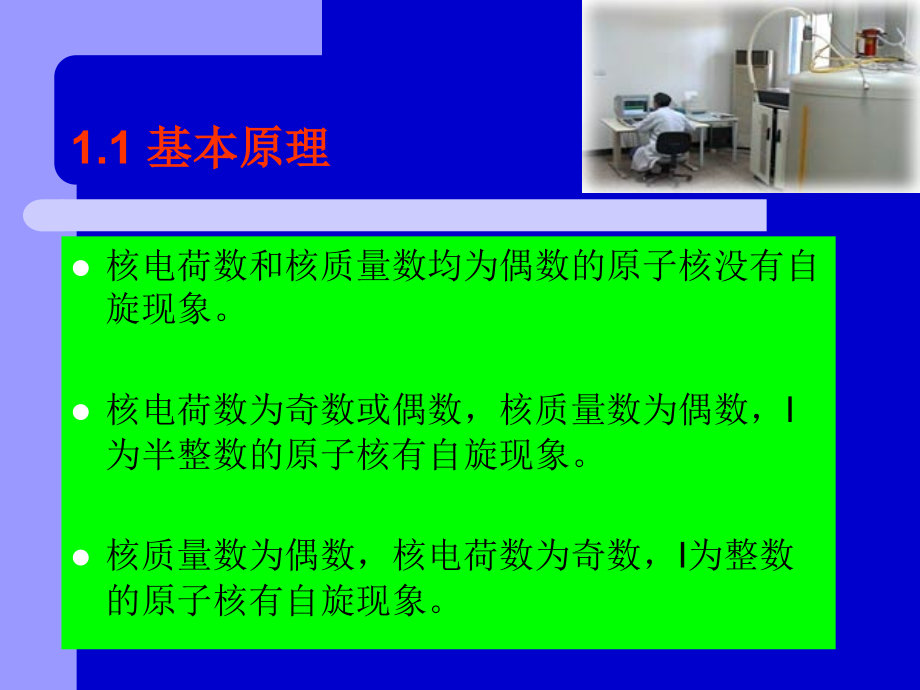 1.1 基本原理

● 核电荷数和核质量数均为偶数的原子核没有自旋现象。

● 核电荷数为奇数或偶数，核质量数为偶数，I为半整数的原子核有自旋现象。

● 核质量数为偶数，核电荷数为奇数，I为整数的原子核有自旋现象。